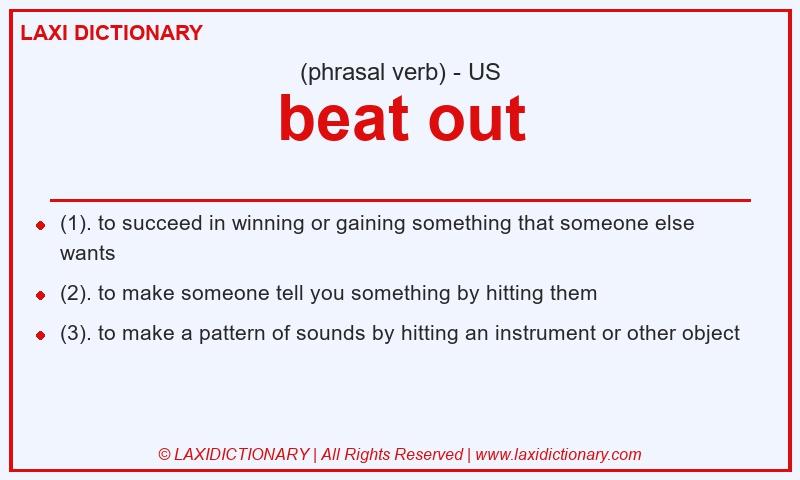 LAXI DICTIONARY

(phrasal verb) - US

beat out

- (1). to succeed in winning or gaining something that someone else wants
- (2). to make someone tell you something by hitting them
- (3). to make a pattern of sounds by hitting an instrument or other object

© LAXIDICTIONARY | All Rights Reserved | www.laxidictionary.com